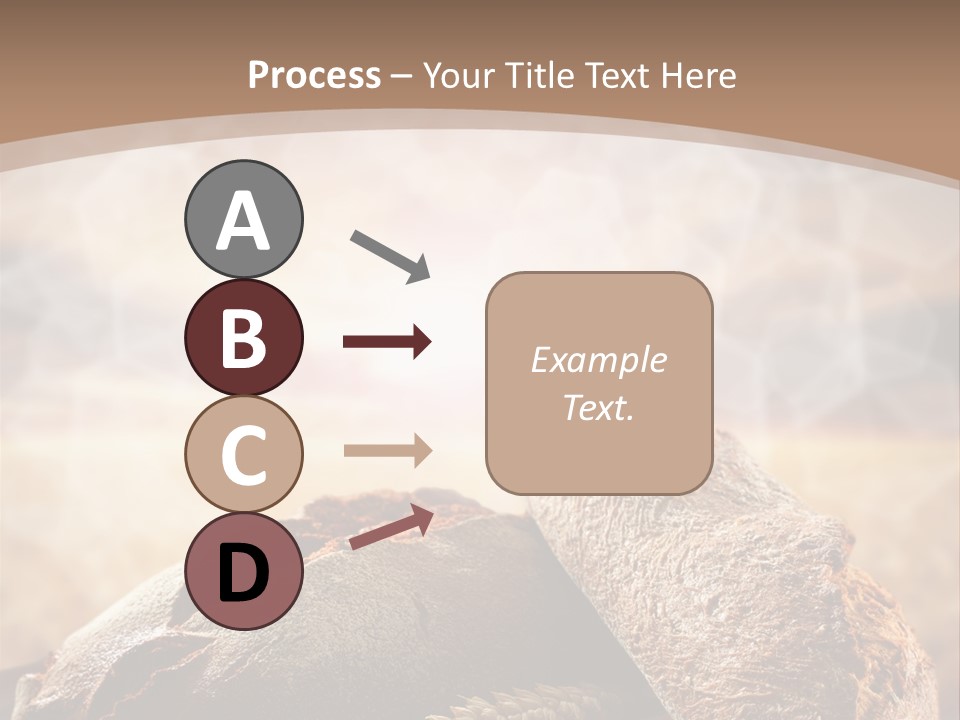 Process – Your Title Text Here

A

B

C

D

Example Text.